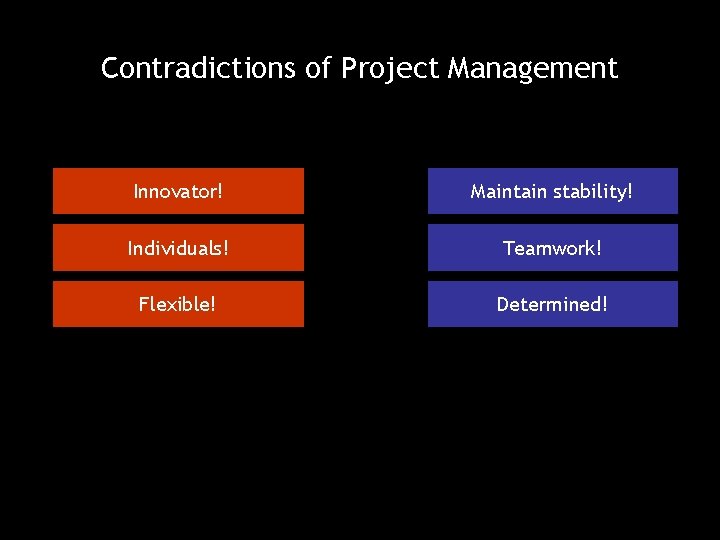 Contradictions of Project Management

Innovator!

Individuals!

Flexible!

Maintain stability!

Teamwork!

Determined!